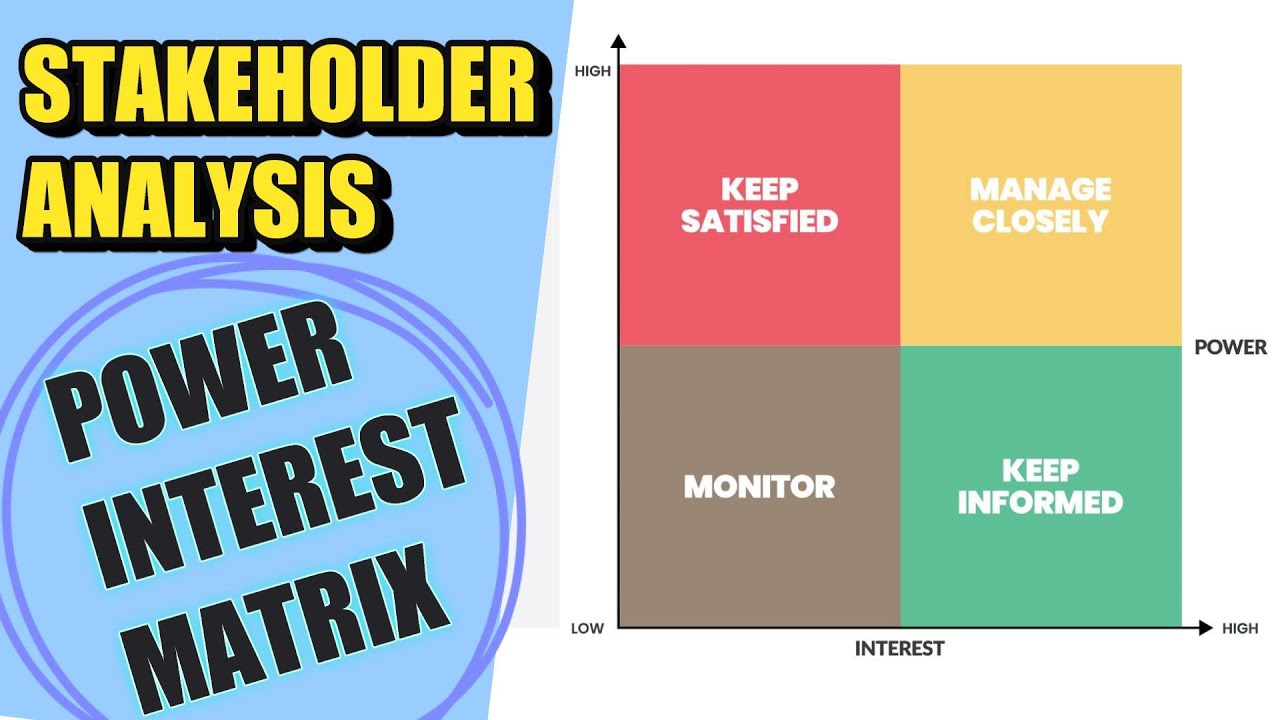 STAKEHOLDER ANALYSIS

POWER INTEREST MATRIX

HIGH

KEEP SATISFIED

MANAGE CLOSELY

POWER

MONITOR

KEEP INFORMED

LOW

INTEREST

HIGH